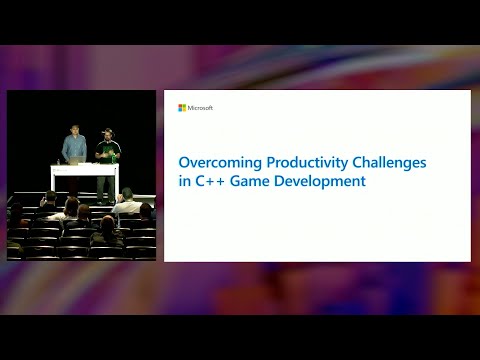 Microsoft

Overcoming Productivity Challenges in C++ Game Development